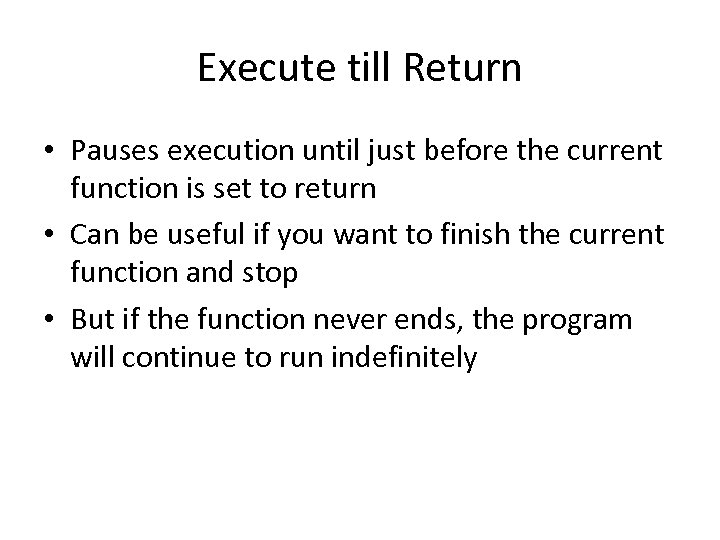 Execute till Return

• Pauses execution until just before the current function is set to return
• Can be useful if you want to finish the current function and stop
• But if the function never ends, the program will continue to run indefinitely